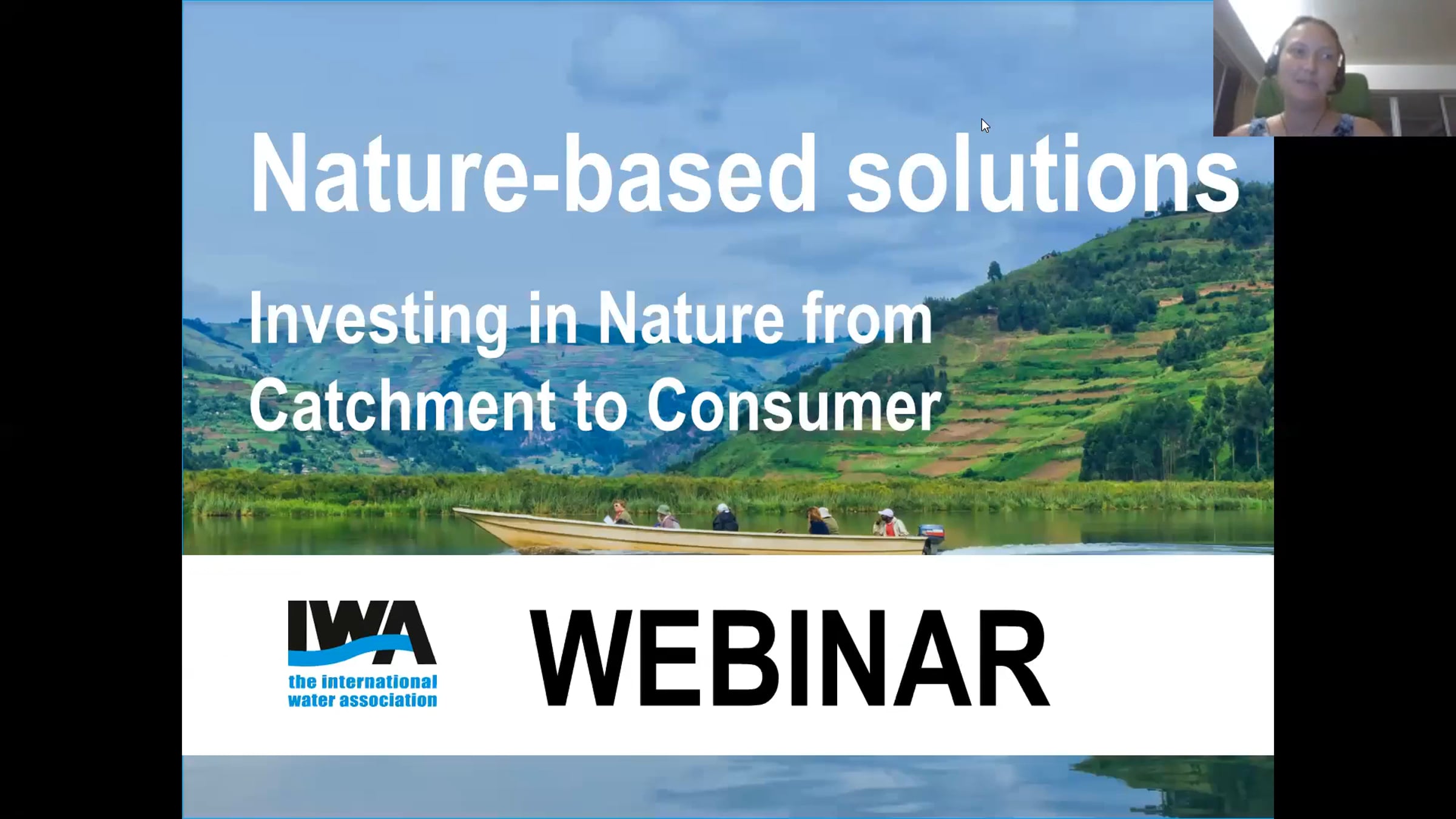 Nature-based solutions

Investing in Nature from Catchment to Consumer

IWA
the international water association

WEBINAR